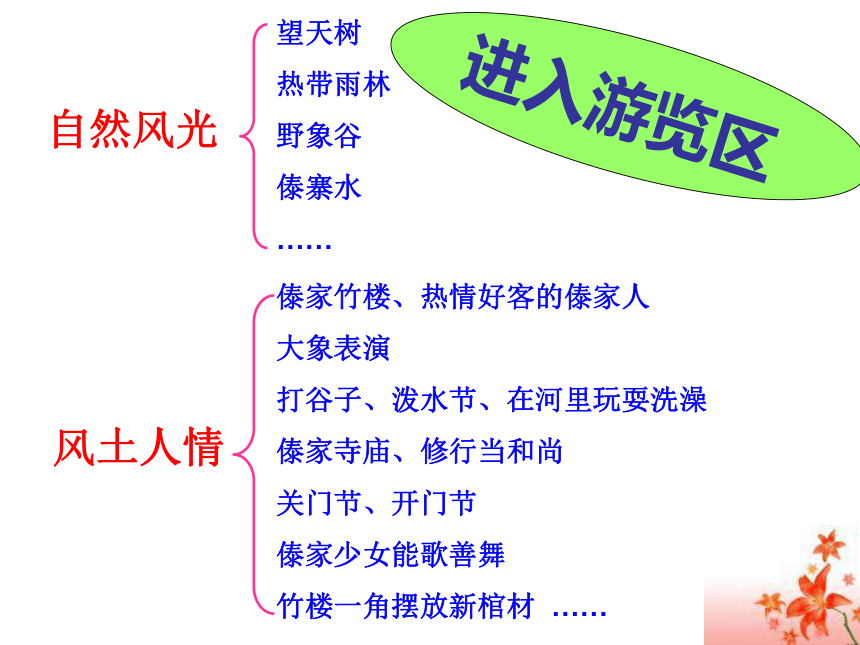 进入游览区

自然风光
望天树
热带雨林
野象谷
傣寨水
……

风土人情
傣家竹楼、热情好客的傣家人
大象表演
打谷子、泼水节、在河里玩耍洗澡
傣家寺庙、修行当和尚
关门节、开门节
傣家少女能歌善舞
竹楼一角摆放新棺材 ……